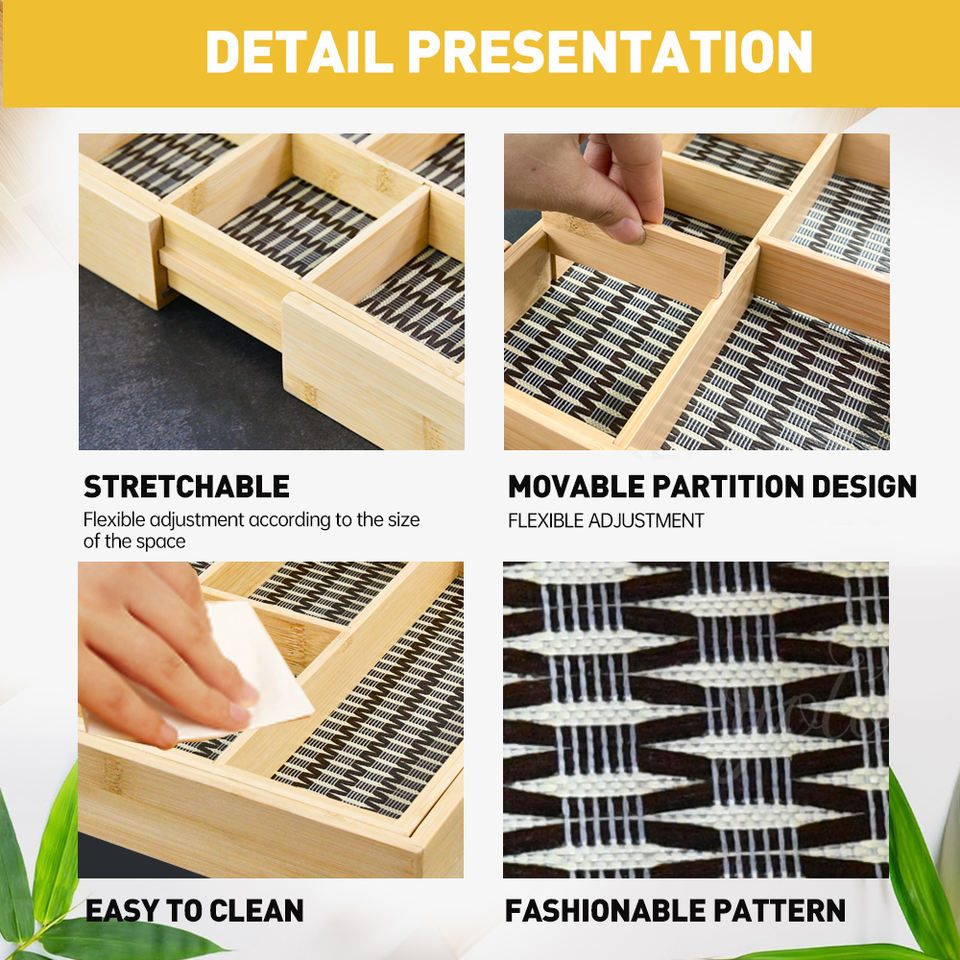 DETAIL PRESENTATION

STRETCHABLE
Flexible adjustment according to the size of the space

MOVABLE PARTITION DESIGN
FLEXIBLE ADJUSTMENT

EASY TO CLEAN

FASHIONABLE PATTERN